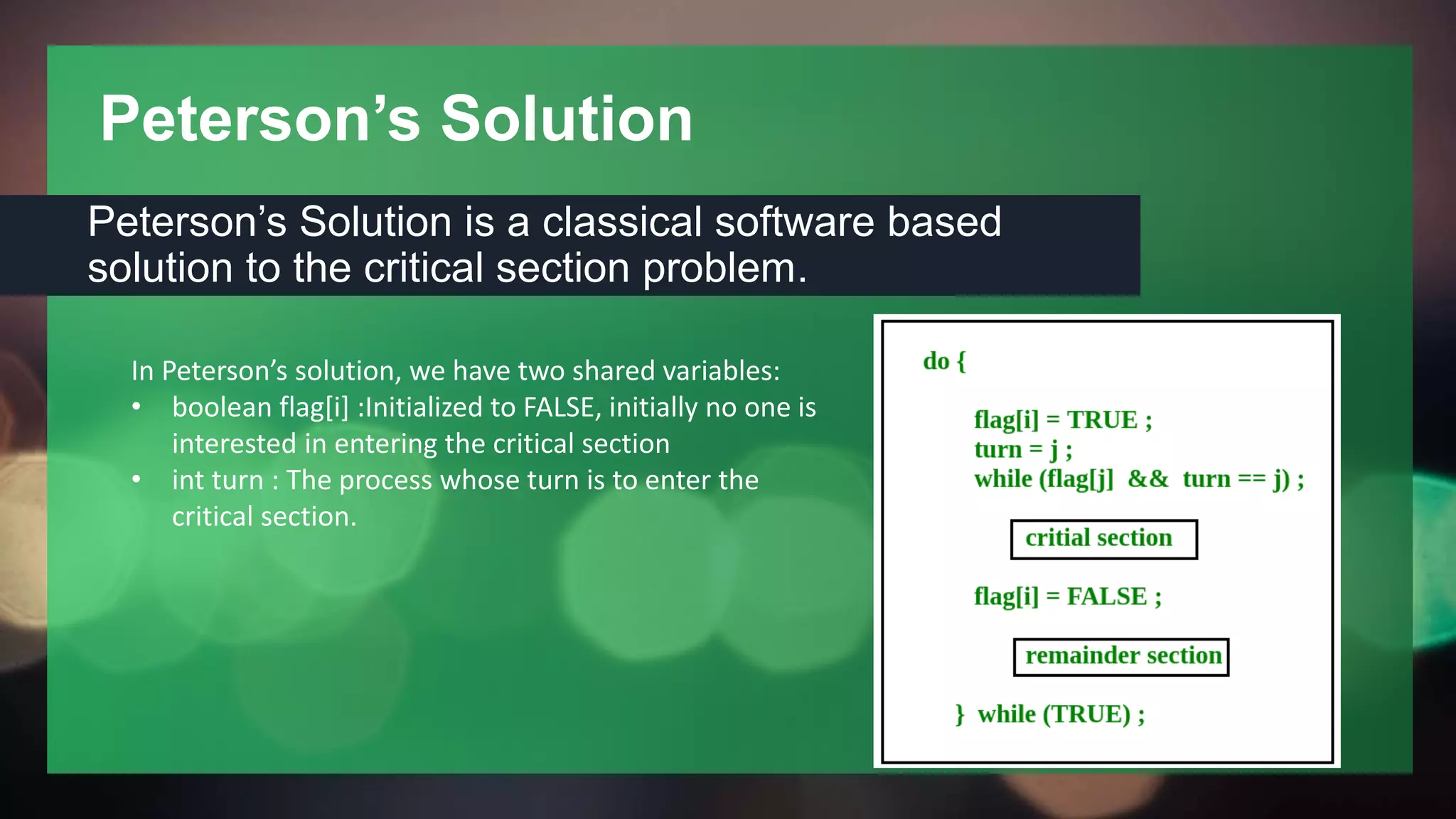 Peterson’s Solution

Peterson’s Solution is a classical software based solution to the critical section problem.

In Peterson’s solution, we have two shared variables:
• boolean flag[i] :Initialized to FALSE, initially no one is interested in entering the critical section
• int turn : The process whose turn is to enter the critical section.

do {

flag[i] = TRUE ;
turn = j ;
while (flag[j] && turn == j) ;

critial section

flag[i] = FALSE ;

remainder section

} while (TRUE) ;